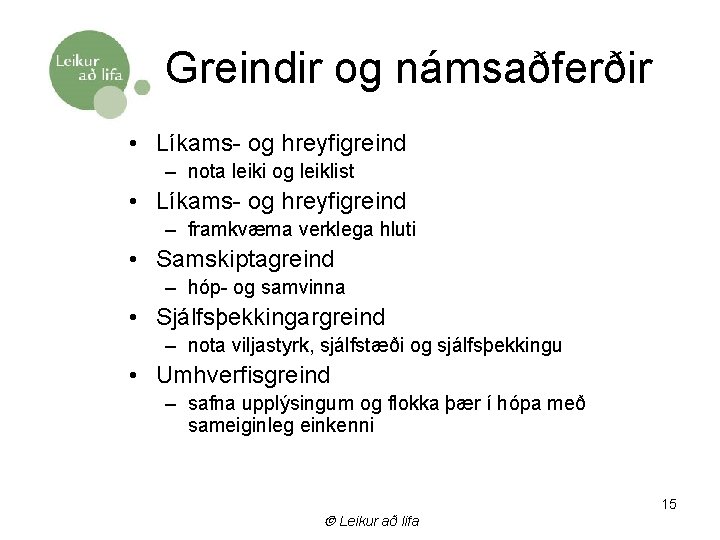 Leikur að lifa

Greindir og námsaðferðir

• Líkams- og hreyfigreind
  – nota leiki og leiklist
• Líkams- og hreyfigreind
  – framkvæma verklega hluti
• Samskiptagreind
  – hóp- og samvinna
• Sjálfsþekkingargreind
  – nota viljastyrk, sjálfstæði og sjálfsþekkingu
• Umhverfisgreind
  – safna upplýsingum og flokka þær í hópa með sameiginleg einkenni

15

© Leikur að lifa